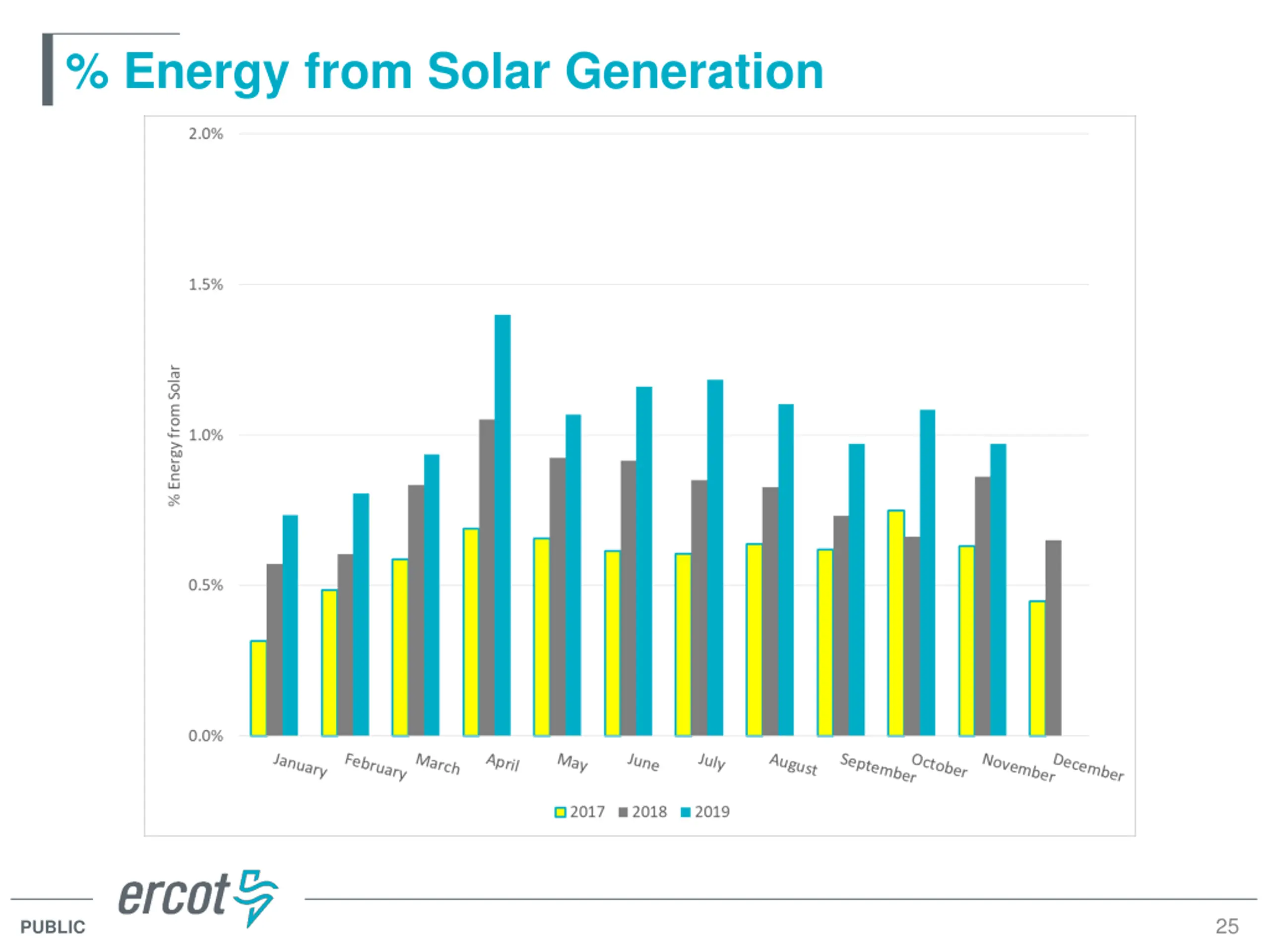 % Energy from Solar Generation

2.0%
1.5%
1.0%
0.5%
0.0%

% Energy from Solar

January February March April May June July August September October November December

2017 2018 2019

ercot

PUBLIC

25